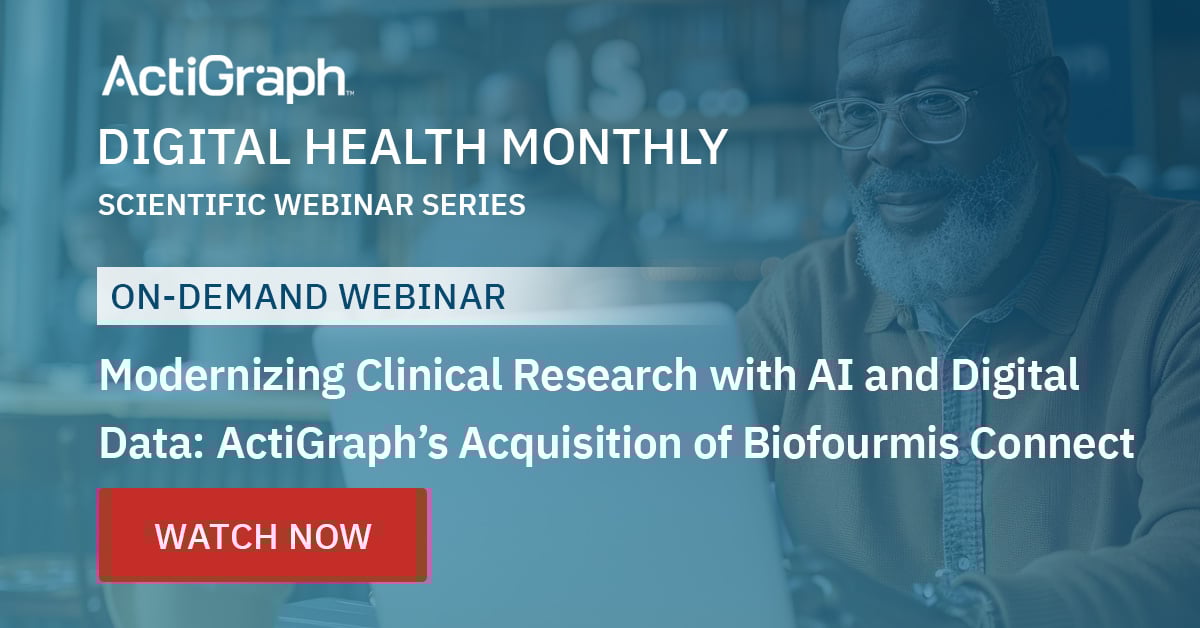 ActiGraph™
DIGITAL HEALTH MONTHLY
SCIENTIFIC WEBINAR SERIES

ON-DEMAND WEBINAR

Modernizing Clinical Research with AI and Digital Data: ActiGraph's Acquisition of Biofourmis Connect

WATCH NOW